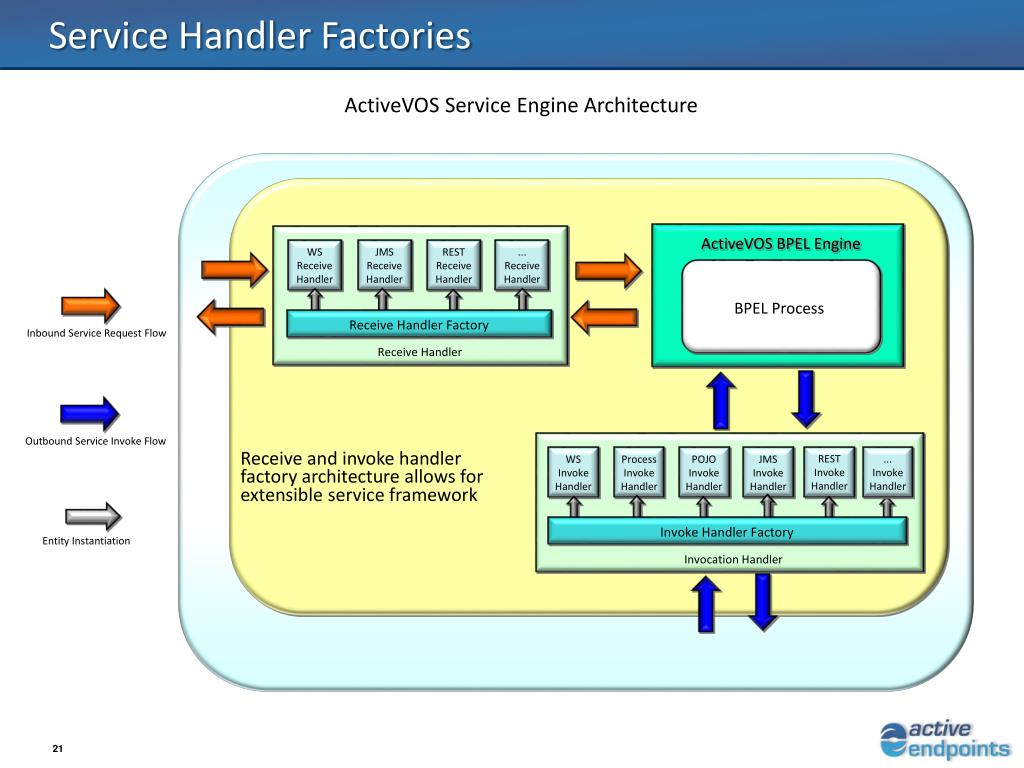 Service Handler Factories

ActiveVOS Service Engine Architecture

Inbound Service Request Flow

Outbound Service Invoke Flow

Entity Instantiation

WS Receive Handler

JMS Receive Handler

REST Receive Handler

... Receive Handler

Receive Handler Factory

Receive Handler

ActiveVOS BPEL Engine

BPEL Process

Receive and invoke handler factory architecture allows for extensible service framework

WS Invoke Handler

Process Invoke Handler

POJO Invoke Handler

JMS Invoke Handler

REST Invoke Handler

... Invoke Handler

Invoke Handler Factory

Invocation Handler

21

active endpoints